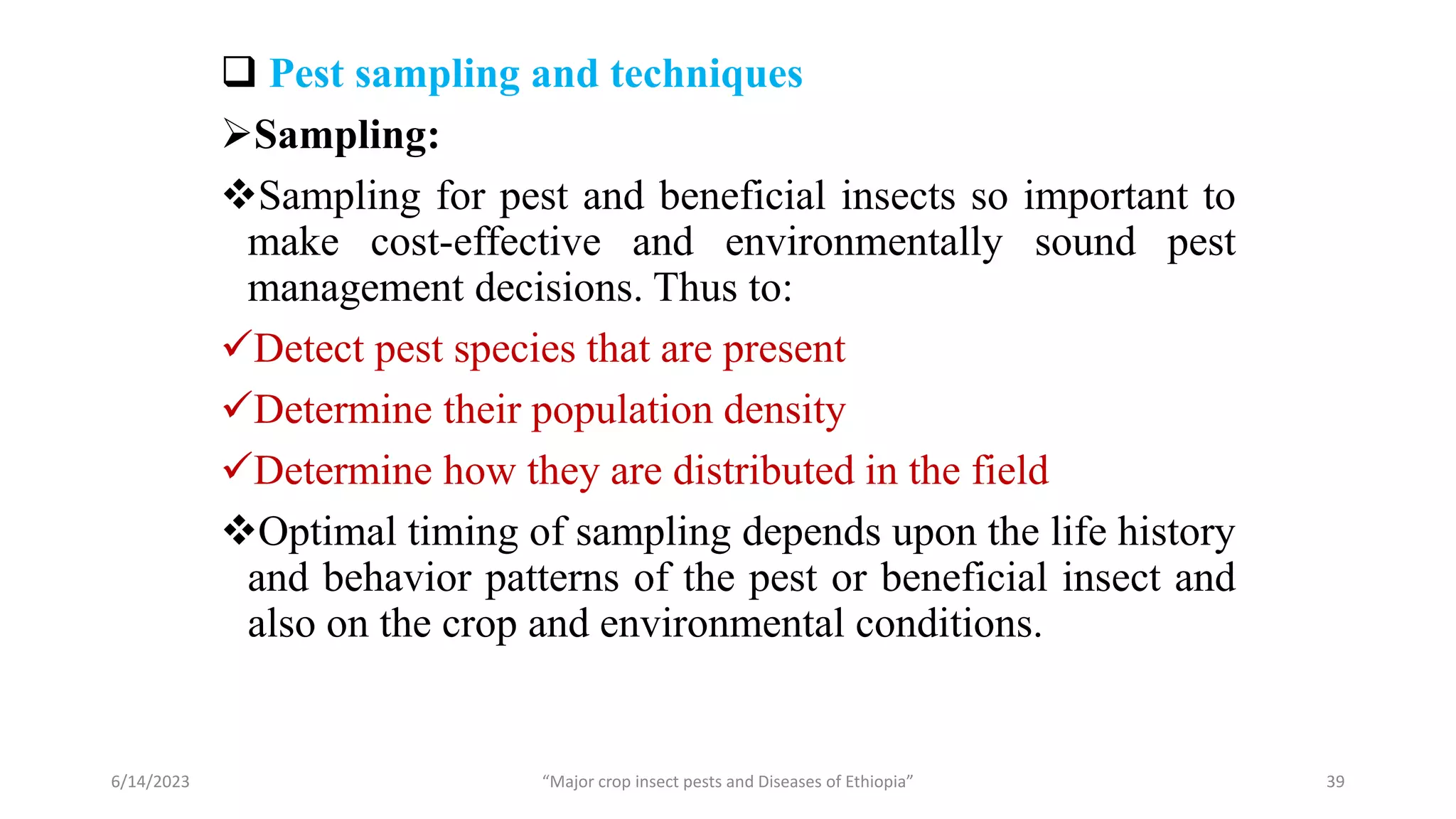 ❑ Pest sampling and techniques

➢Sampling:

❖Sampling for pest and beneficial insects so important to make cost-effective and environmentally sound pest management decisions. Thus to:

✓Detect pest species that are present

✓Determine their population density

✓Determine how they are distributed in the field

❖Optimal timing of sampling depends upon the life history and behavior patterns of the pest or beneficial insect and also on the crop and environmental conditions.

6/14/2023

“Major crop insect pests and Diseases of Ethiopia”

39